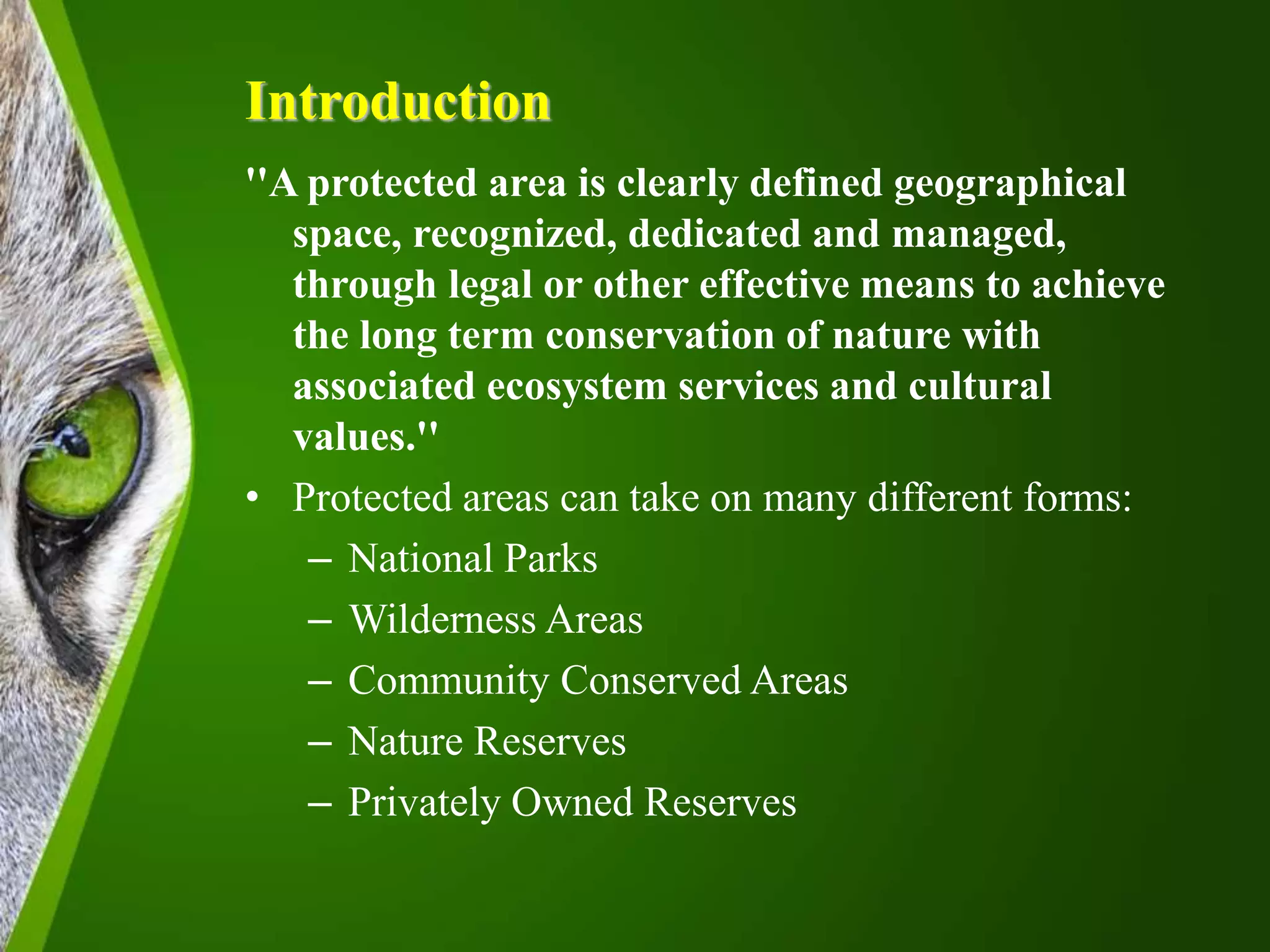 Introduction

"A protected area is clearly defined geographical space, recognized, dedicated and managed, through legal or other effective means to achieve the long term conservation of nature with associated ecosystem services and cultural values."

• Protected areas can take on many different forms:
  – National Parks
  – Wilderness Areas
  – Community Conserved Areas
  – Nature Reserves
  – Privately Owned Reserves